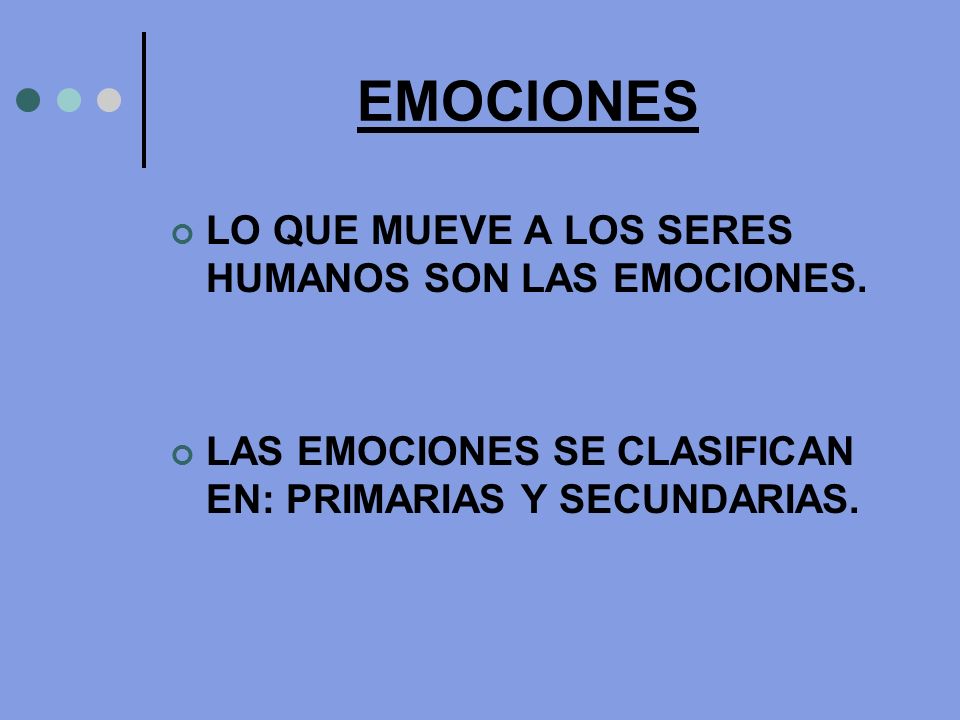 EMOCIONES

LO QUE MUEVE A LOS SERES HUMANOS SON LAS EMOCIONES.

LAS EMOCIONES SE CLASIFICAN EN: PRIMARIAS Y SECUNDARIAS.